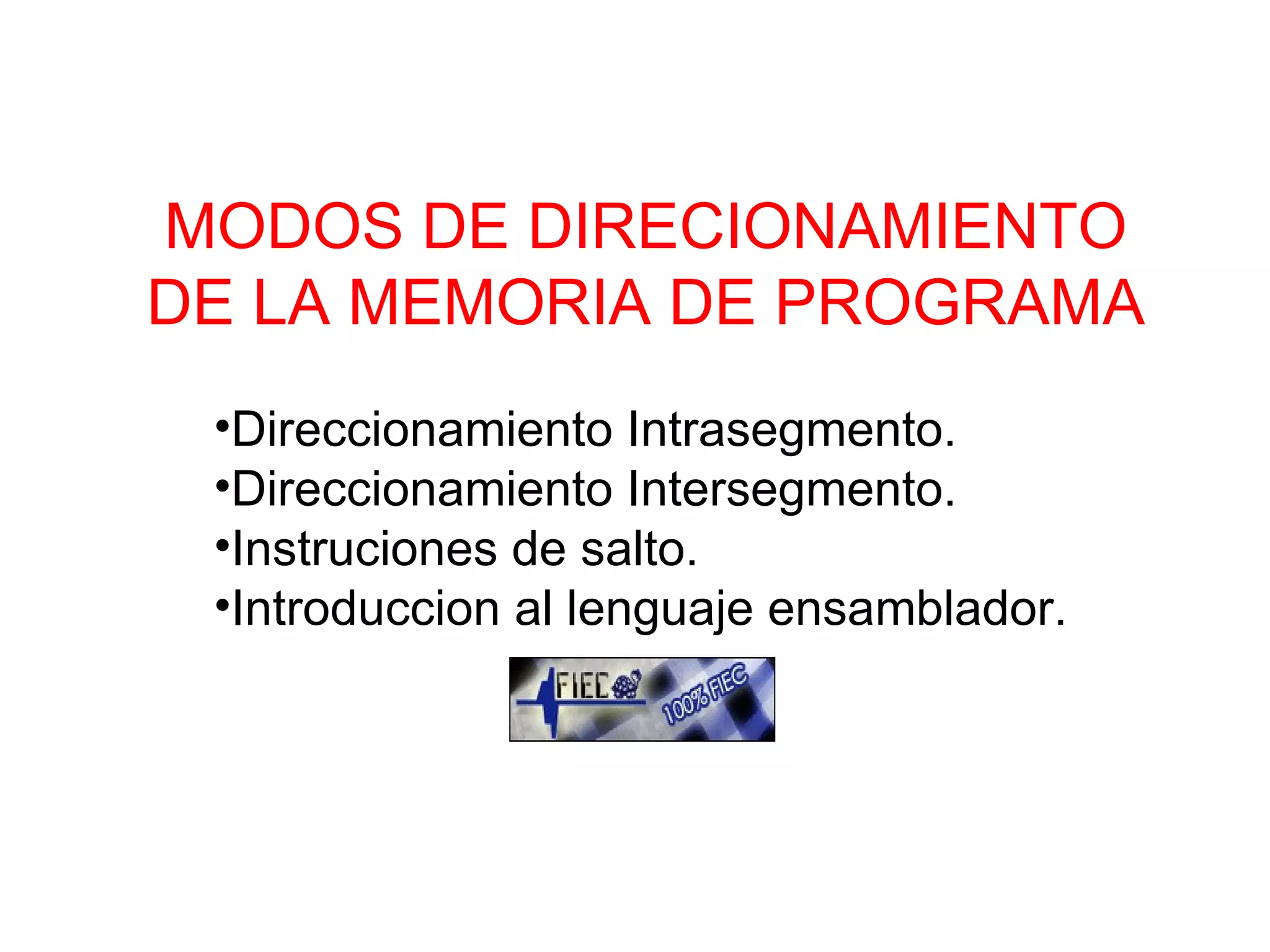 MODOS DE DIRECIONAMIENTO DE LA MEMORIA DE PROGRAMA

•Direccionamiento Intrasegmento.
•Direccionamiento Intersegmento.
•Instruciones de salto.
•Introduccion al lenguaje ensamblador.

FIEC

100% FIEC